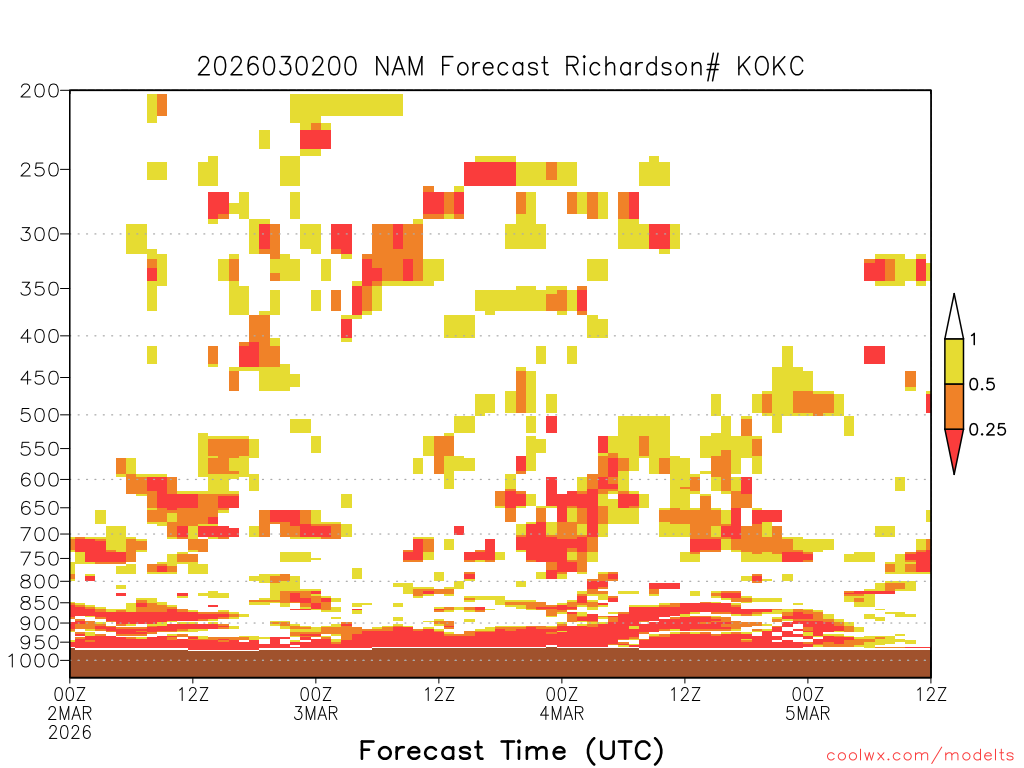 2026030200 NAM Forecast Richardson# KOKC

200
250
300
350
400
450
500
550
600
650
700
750
800
850
900
950
1000

1
0.5
0.25

00Z
2MAR
2026
12Z
00Z
3MAR
12Z
00Z
4MAR
12Z
00Z
5MAR
12Z

Forecast Time (UTC)

coolwx.com/modelts